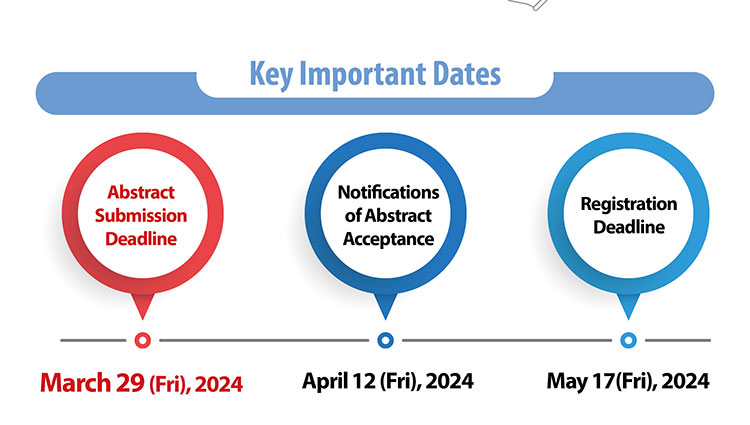 Key Important Dates

Abstract Submission Deadline

Notifications of Abstract Acceptance

Registration Deadline

March 29 (Fri), 2024

April 12 (Fri), 2024

May 17(Fri), 2024